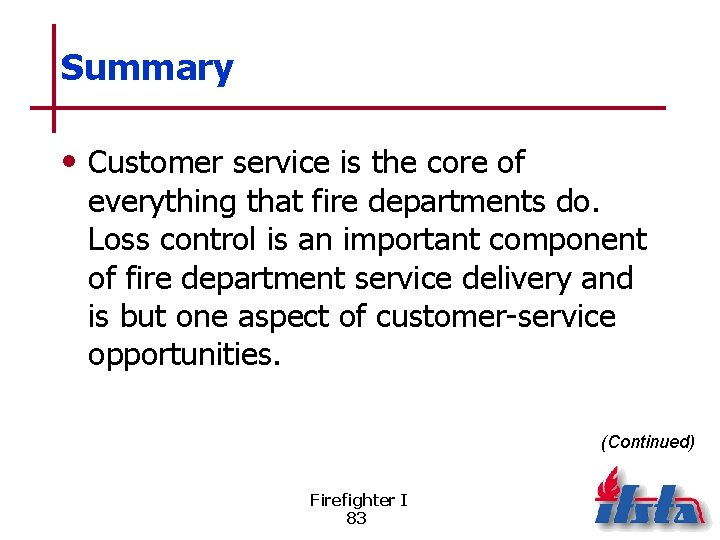 Summary

• Customer service is the core of everything that fire departments do. Loss control is an important component of fire department service delivery and is but one aspect of customer-service opportunities.

(Continued)

Firefighter I
83

ifsta